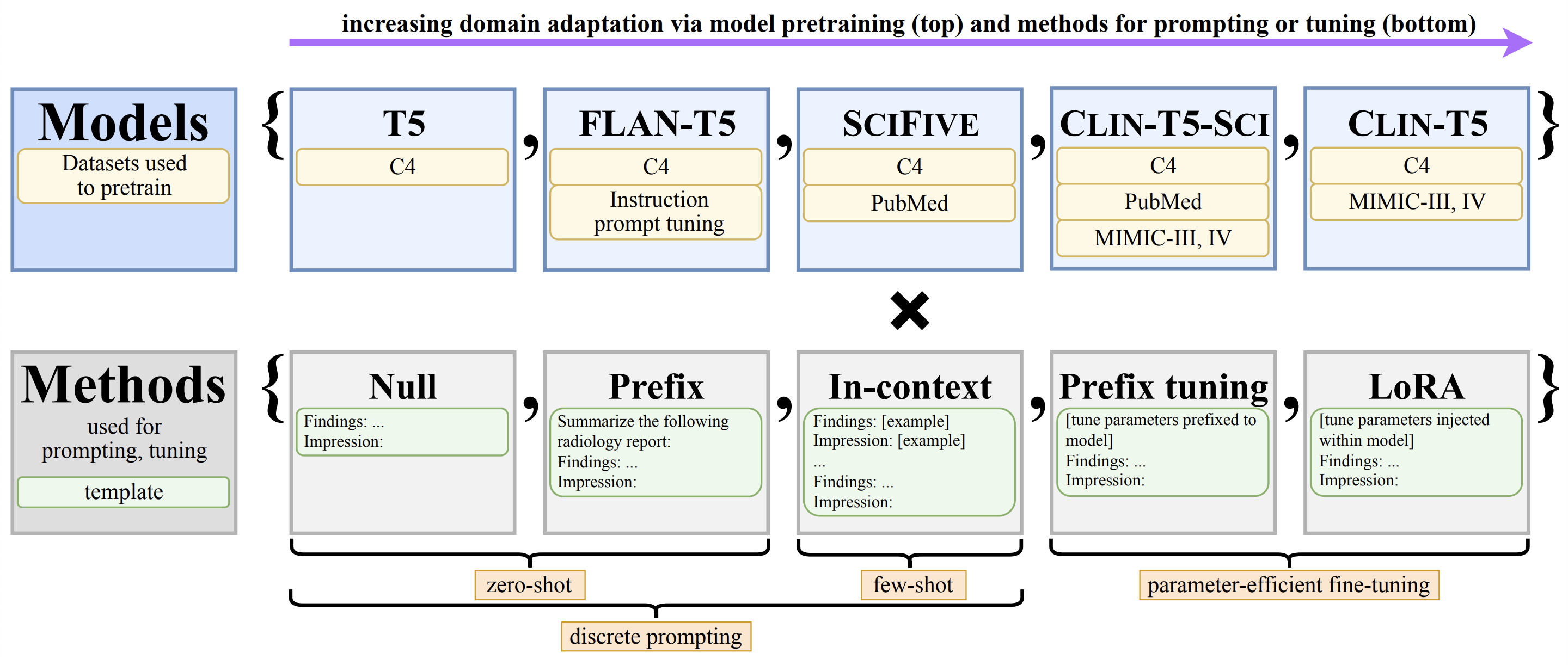 increasing domain adaptation via model pretraining (top) and methods for prompting or tuning (bottom)

Models
Datasets used to pretrain

{ T5
C4

, FLAN-T5
C4
Instruction prompt tuning

, SCIFIVE
C4
PubMed

, CLIN-T5-SCI
C4
PubMed
MIMIC-III, IV

, CLIN-T5
C4
MIMIC-III, IV }

×

Methods
used for prompting, tuning
template

{ Null
Findings: ...
Impression:

, Prefix
Summarize the following radiology report:
Findings: ...
Impression:

, In-context
Findings: [example]
Impression: [example]
...
Findings: ...
Impression:

, Prefix tuning
[tune parameters prefixed to model]
Findings: ...
Impression:

, LoRA
[tune parameters injected within model]
Findings: ...
Impression: }

zero-shot

few-shot

parameter-efficient fine-tuning

discrete prompting